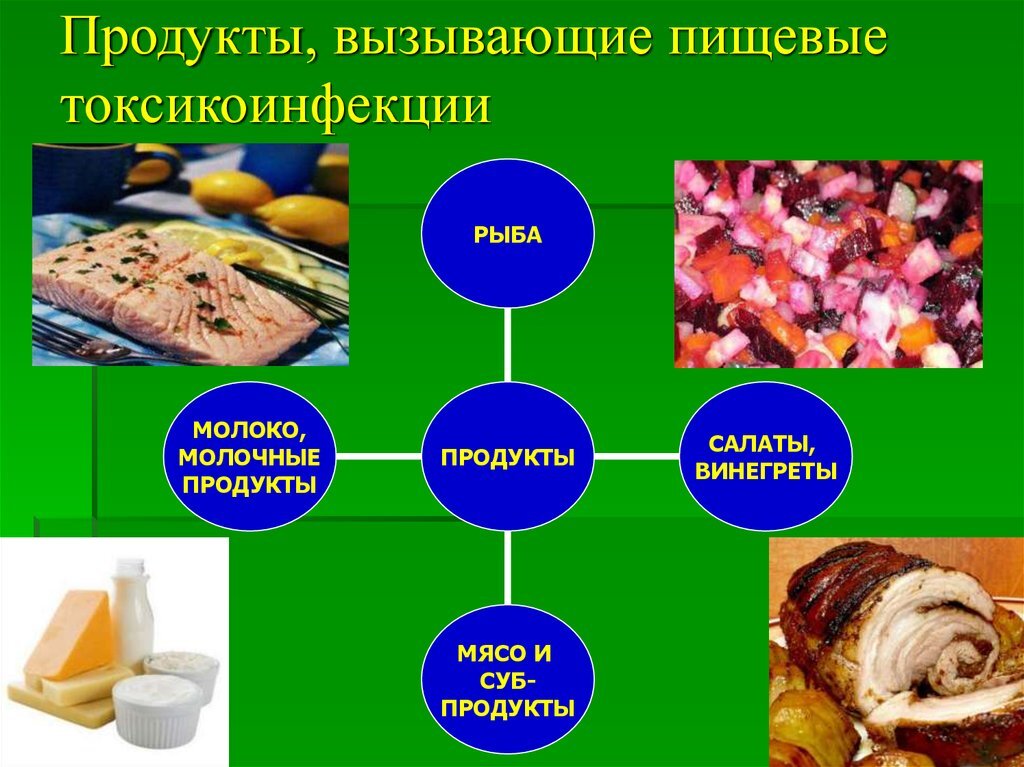 Продукты, вызывающие пищевые токсикоинфекции

РЫБА

МОЛОКО, МОЛОЧНЫЕ ПРОДУКТЫ

ПРОДУКТЫ

САЛАТЫ, ВИНЕГРЕТЫ

МЯСО И СУБ-ПРОДУКТЫ